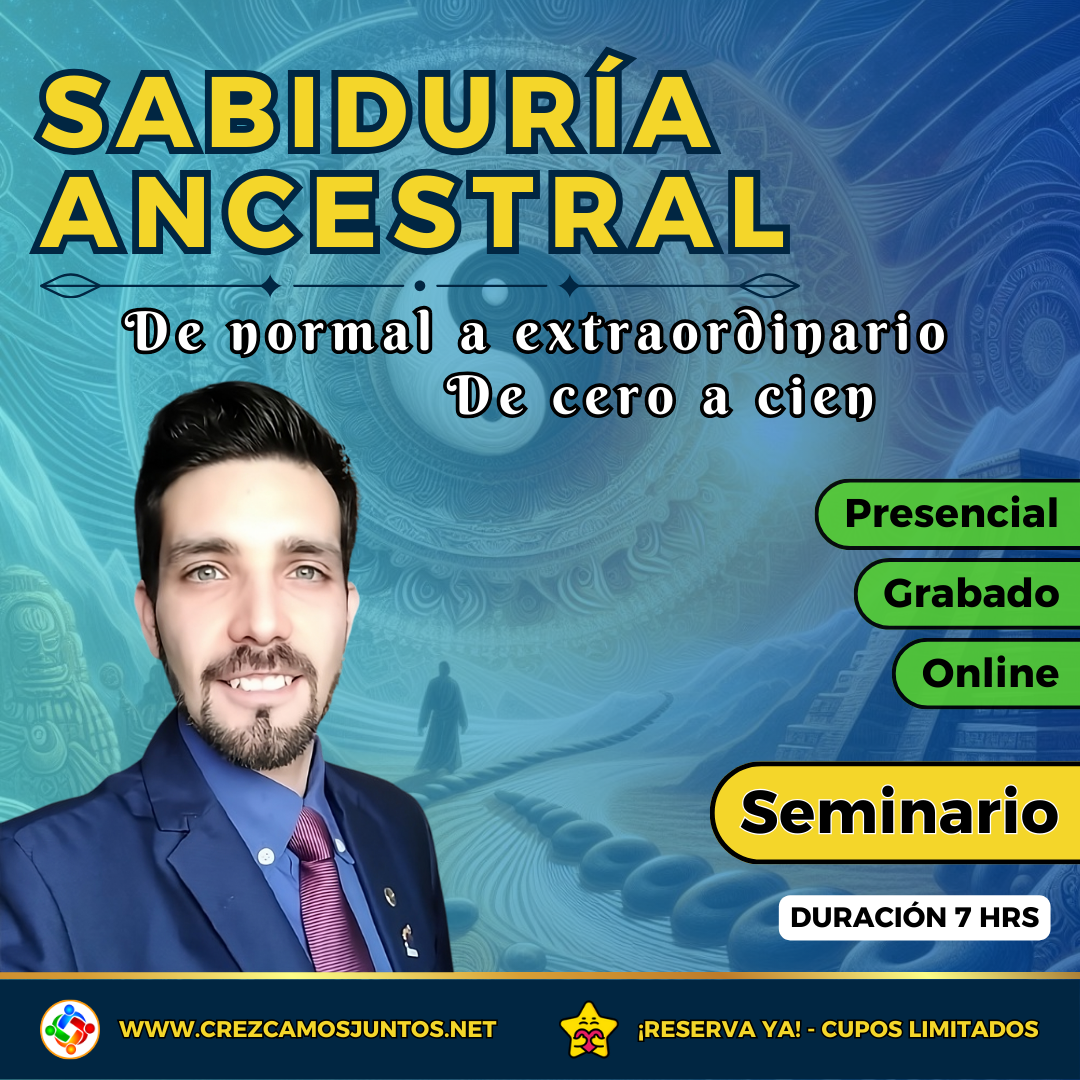 SABIDURÍA ANCESTRAL

De normal a extraordinario
De cero a cien

Presencial
Grabado
Online

Seminario

DURACIÓN 7 HRS

WWW.CREZCAMOSJUNTOS.NET

¡RESERVA YA! - CUPOS LIMITADOS